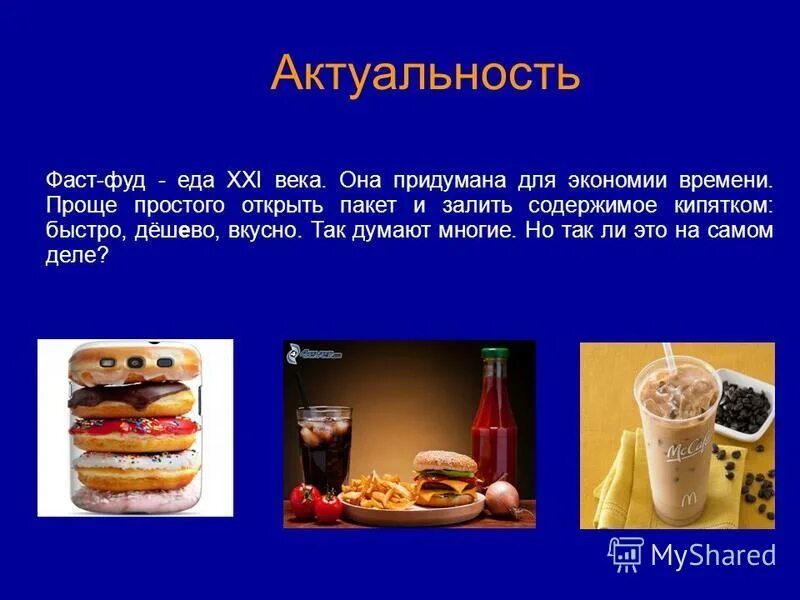 Актуальность

Фаст-фуд - еда XXI века. Она придумана для экономии времени. Проще простого открыть пакет и залить содержимое кипятком: быстро, дёшево, вкусно. Так думают многие. Но так ли это на самом деле?

McCafé

MyShared